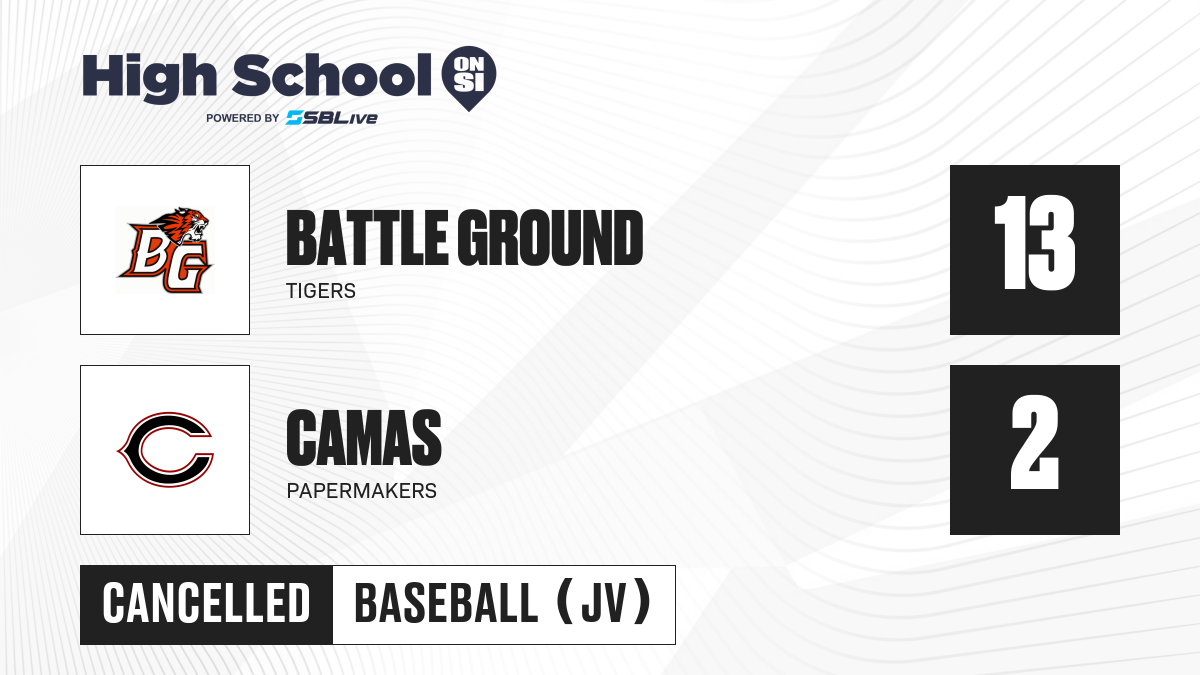 High School ON SI
POWERED BY SBLive

BG

BATTLE GROUND
TIGERS

13

C

CAMAS
PAPERMAKERS

2

CANCELLED

BASEBALL (JV)